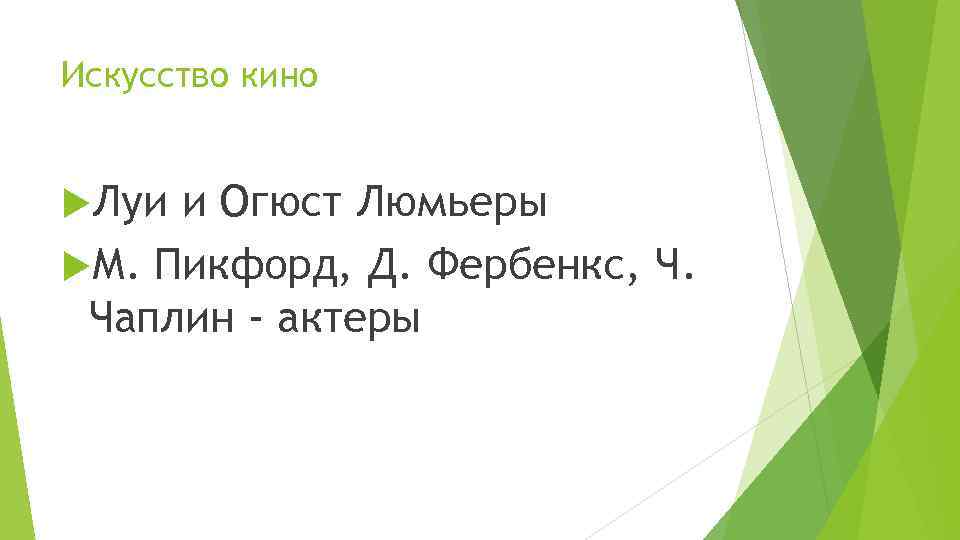 Искусство кино

Луи и Огюст Люмьеры

М. Пикфорд, Д. Фербенкс, Ч. Чаплин - актеры